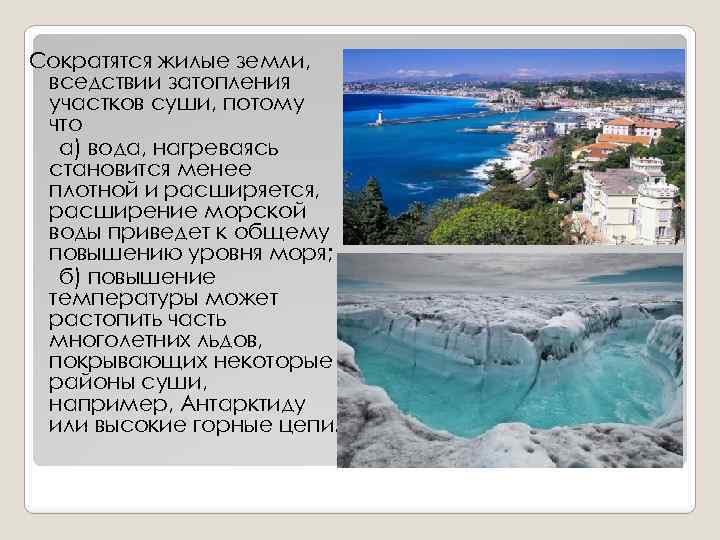 Сократятся жилые земли, вседствии затопления участков суши, потому что

а) вода, нагреваясь становится менее плотной и расширяется, расширение морской воды приведет к общему повышению уровня моря;

б) повышение температуры может растопить часть многолетних льдов, покрывающих некоторые районы суши, например, Антарктиду или высокие горные цепи.